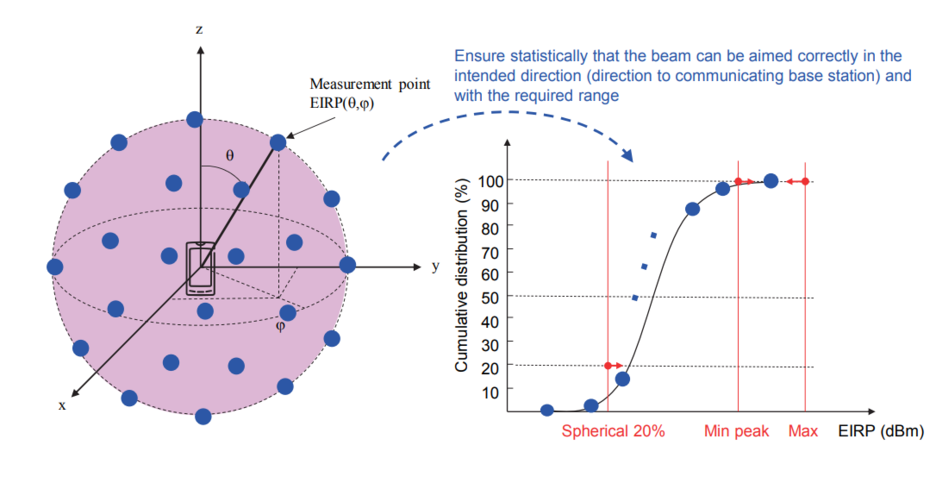 z

Measurement point EIRP(θ,φ)

θ

y

φ

x

Ensure statistically that the beam can be aimed correctly in the intended direction (direction to communicating base station) and with the required range

Cumulative distribution (%)

100
90
80
70
60
50
40
30
20
10

Spherical 20%
Min peak
Max
EIRP (dBm)